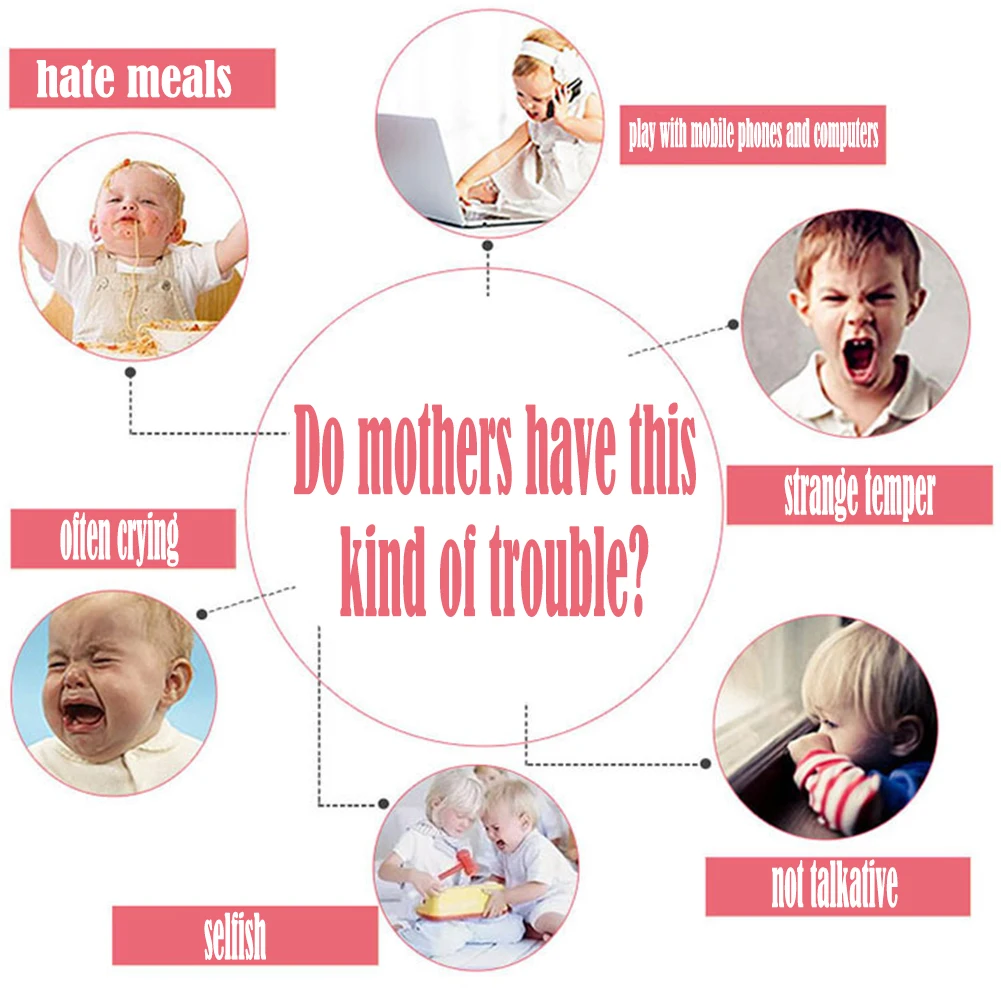 hate meals

play with mobile phones and computers

Do mothers have this kind of trouble?

strange temper

often crying

not talkative

selfish